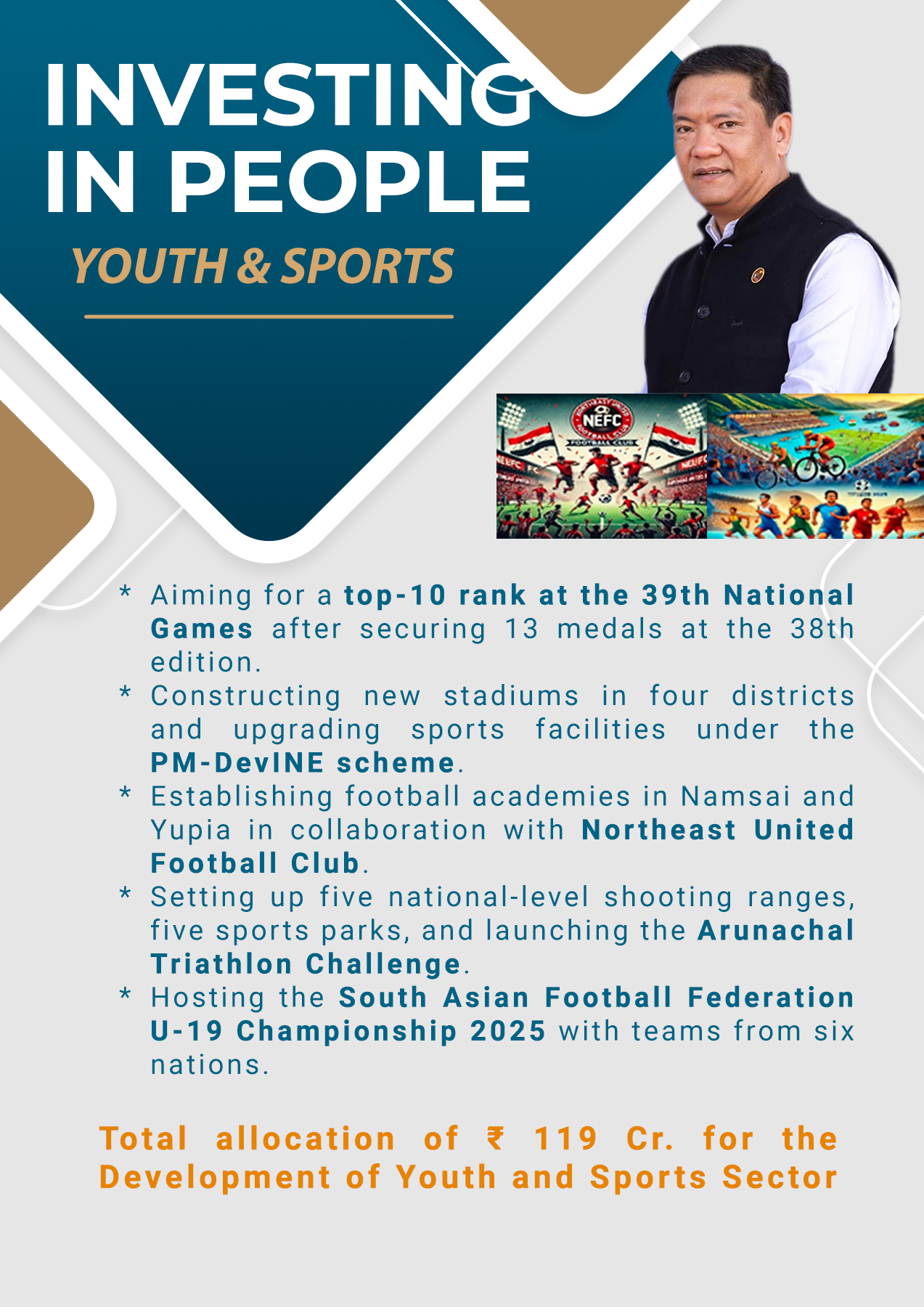 INVESTING IN PEOPLE

YOUTH & SPORTS

NEFC

FOOTBALL CLUB

* Aiming for a top-10 rank at the 39th National Games after securing 13 medals at the 38th edition.
* Constructing new stadiums in four districts and upgrading sports facilities under the PM-DevINE scheme.
* Establishing football academies in Namsai and Yupia in collaboration with Northeast United Football Club.
* Setting up five national-level shooting ranges, five sports parks, and launching the Arunachal Triathlon Challenge.
* Hosting the South Asian Football Federation U-19 Championship 2025 with teams from six nations.

Total allocation of ₹ 119 Cr. for the Development of Youth and Sports Sector